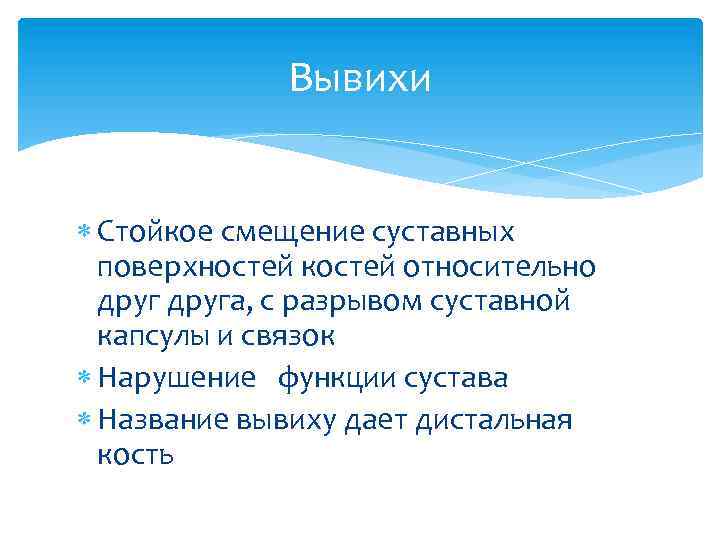 Вывихи

* Стойкое смещение суставных поверхностей костей относительно друг друга, с разрывом суставной капсулы и связок
* Нарушение функции сустава
* Название вывиху дает дистальная кость